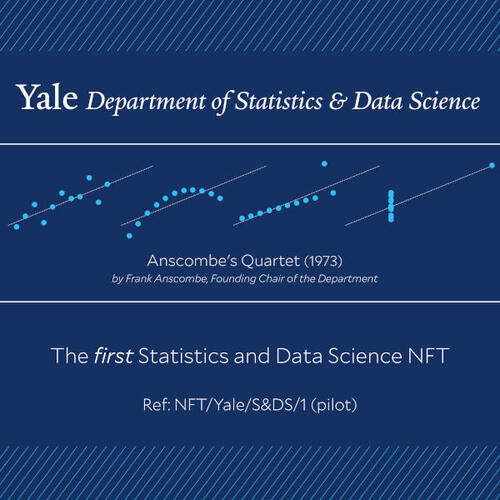 Yale Department of Statistics & Data Science

Anscombe's Quartet (1973)
by Frank Anscombe, Founding Chair of the Department

The first Statistics and Data Science NFT

Ref: NFT/Yale/S&DS/1 (pilot)